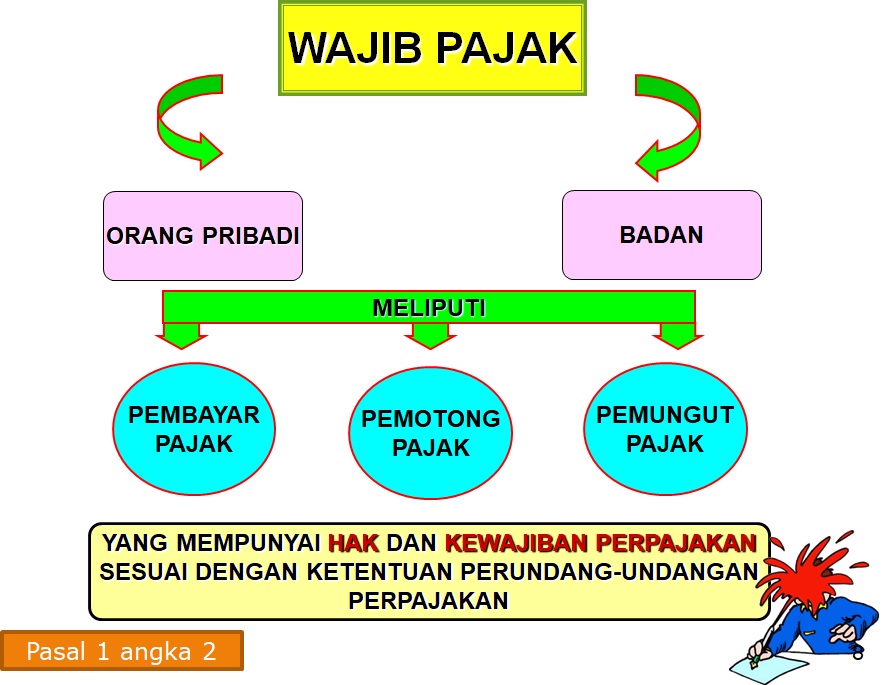 WAJIB PAJAK

ORANG PRIBADI

BADAN

MELIPUTI

PEMBAYAR PAJAK

PEMOTONG PAJAK

PEMUNGUT PAJAK

YANG MEMPUNYAI HAK DAN KEWAJIBAN PERPAJAKAN SESUAI DENGAN KETENTUAN PERUNDANG-UNDANGAN PERPAJAKAN

Pasal 1 angka 2